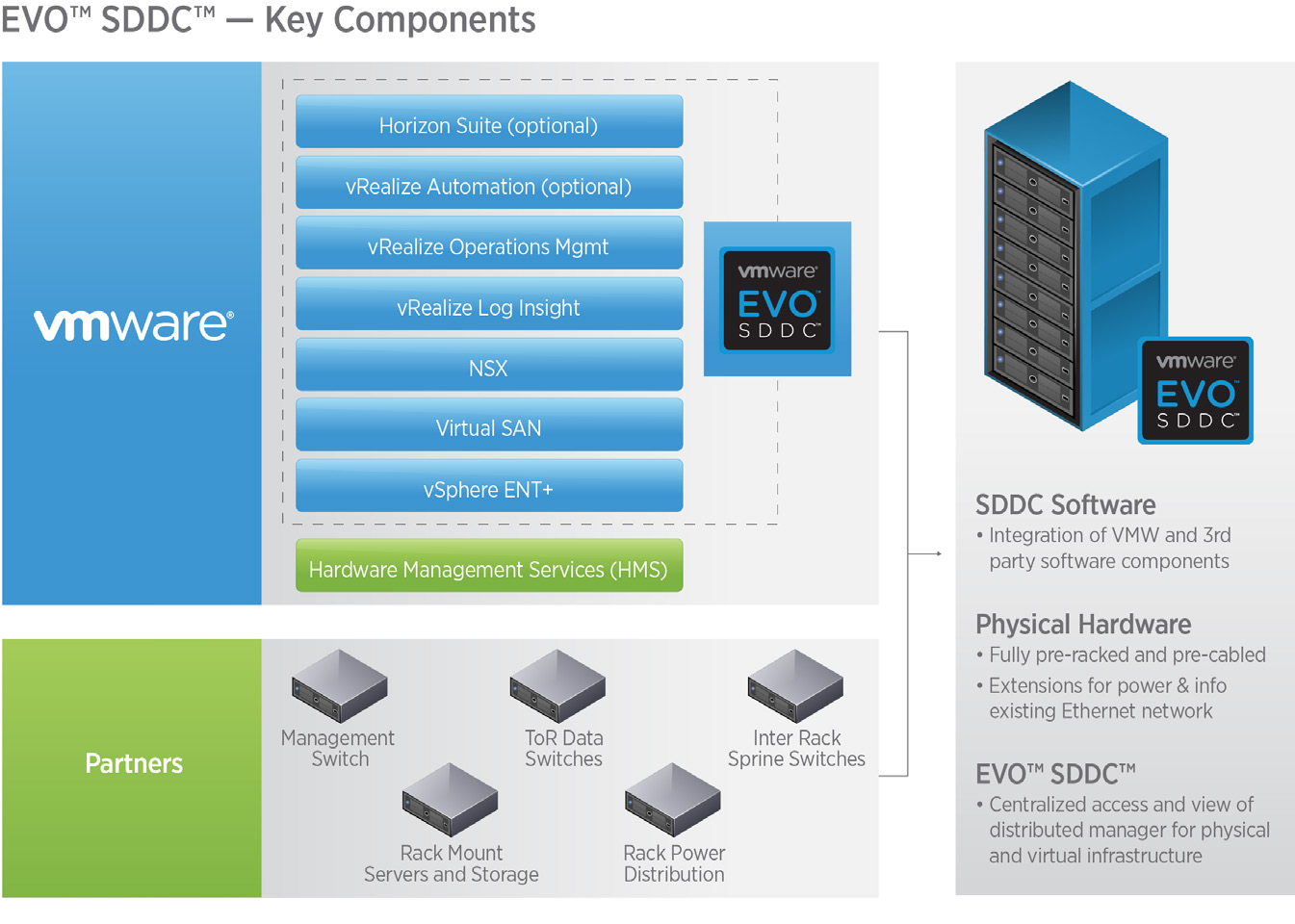 EVO™ SDDC™ — Key Components

vmware®

Horizon Suite (optional)

vRealize Automation (optional)

vRealize Operations Mgmt

vRealize Log Insight

NSX

Virtual SAN

vSphere ENT+

Hardware Management Services (HMS)

vmware® EVO SDDC™

Partners

Management Switch

ToR Data Switches

Inter Rack Sprine Switches

Rack Mount Servers and Storage

Rack Power Distribution

vmware® EVO SDDC™

SDDC Software

• Integration of VMW and 3rd party software components

Physical Hardware

• Fully pre-racked and pre-cabled

• Extensions for power & info existing Ethernet network

EVO™ SDDC™

• Centralized access and view of distributed manager for physical and virtual infrastructure